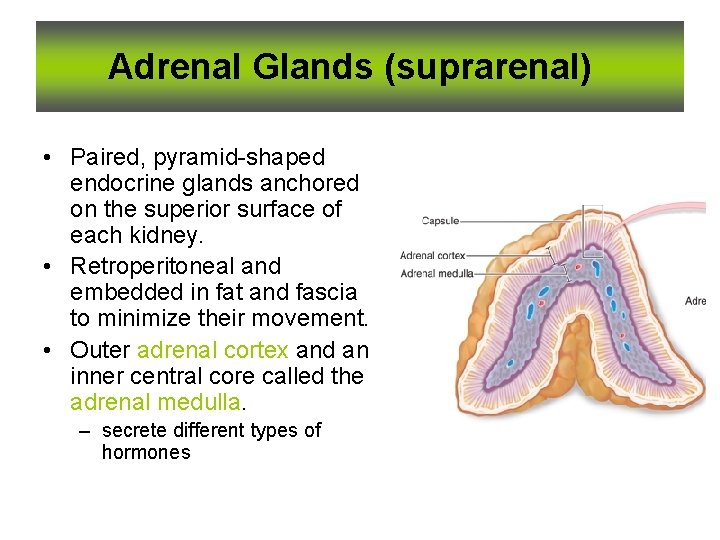 Adrenal Glands (suprarenal)

• Paired, pyramid-shaped endocrine glands anchored on the superior surface of each kidney.

• Retroperitoneal and embedded in fat and fascia to minimize their movement.

• Outer adrenal cortex and an inner central core called the adrenal medulla.

– secrete different types of hormones

Capsule

Adrenal cortex

Adrenal medulla

Adre